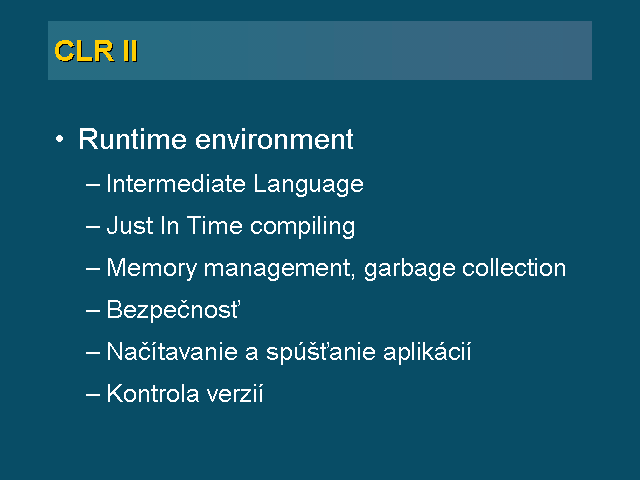 CLR II

• Runtime environment
– Intermediate Language
– Just In Time compiling
– Memory management, garbage collection
– Bezpečnosť
– Načítavanie a spúšťanie aplikácií
– Kontrola verzií